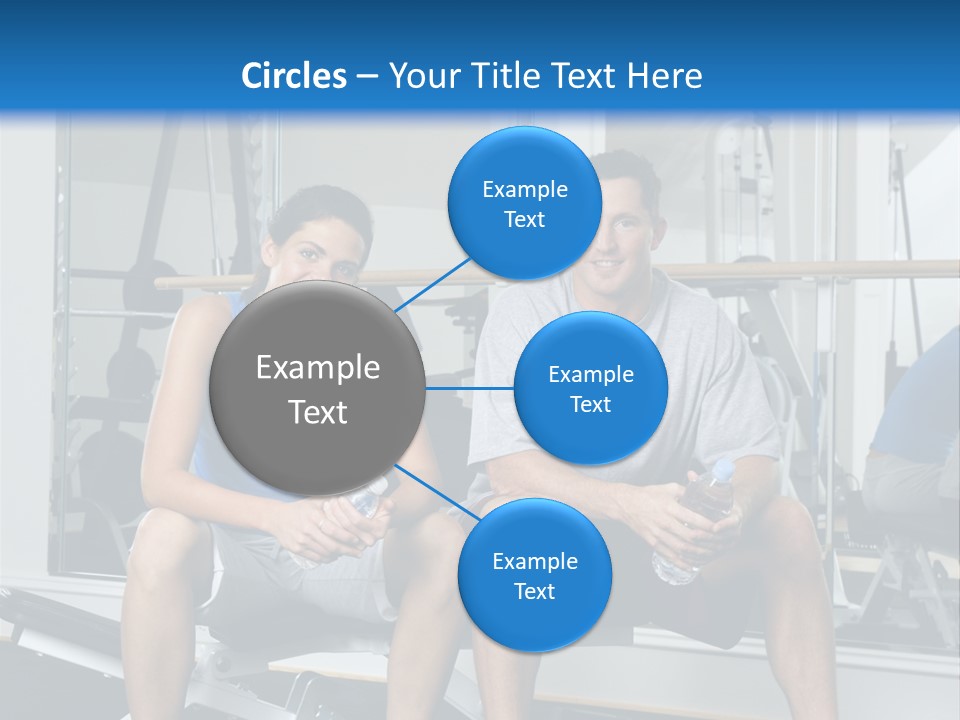 Circles – Your Title Text Here

Example Text

Example Text

Example Text

Example Text